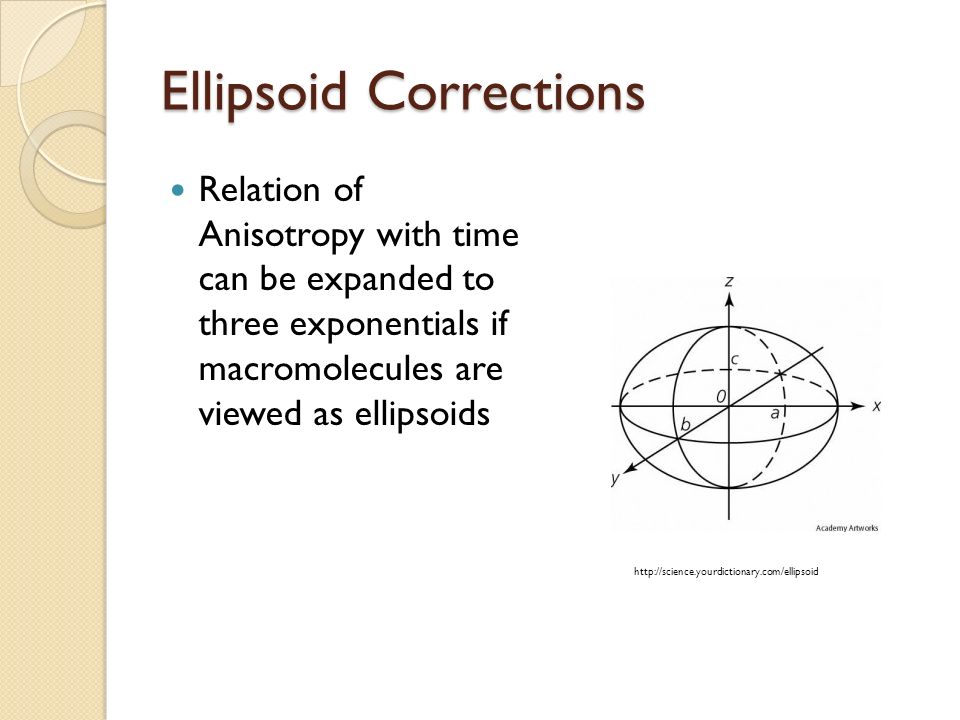 Ellipsoid Corrections

Relation of Anisotropy with time can be expanded to three exponentials if macromolecules are viewed as ellipsoids

z
c
0
a
x
b
y
Academy Artworks

http://science.yourdictionary.com/ellipsoid